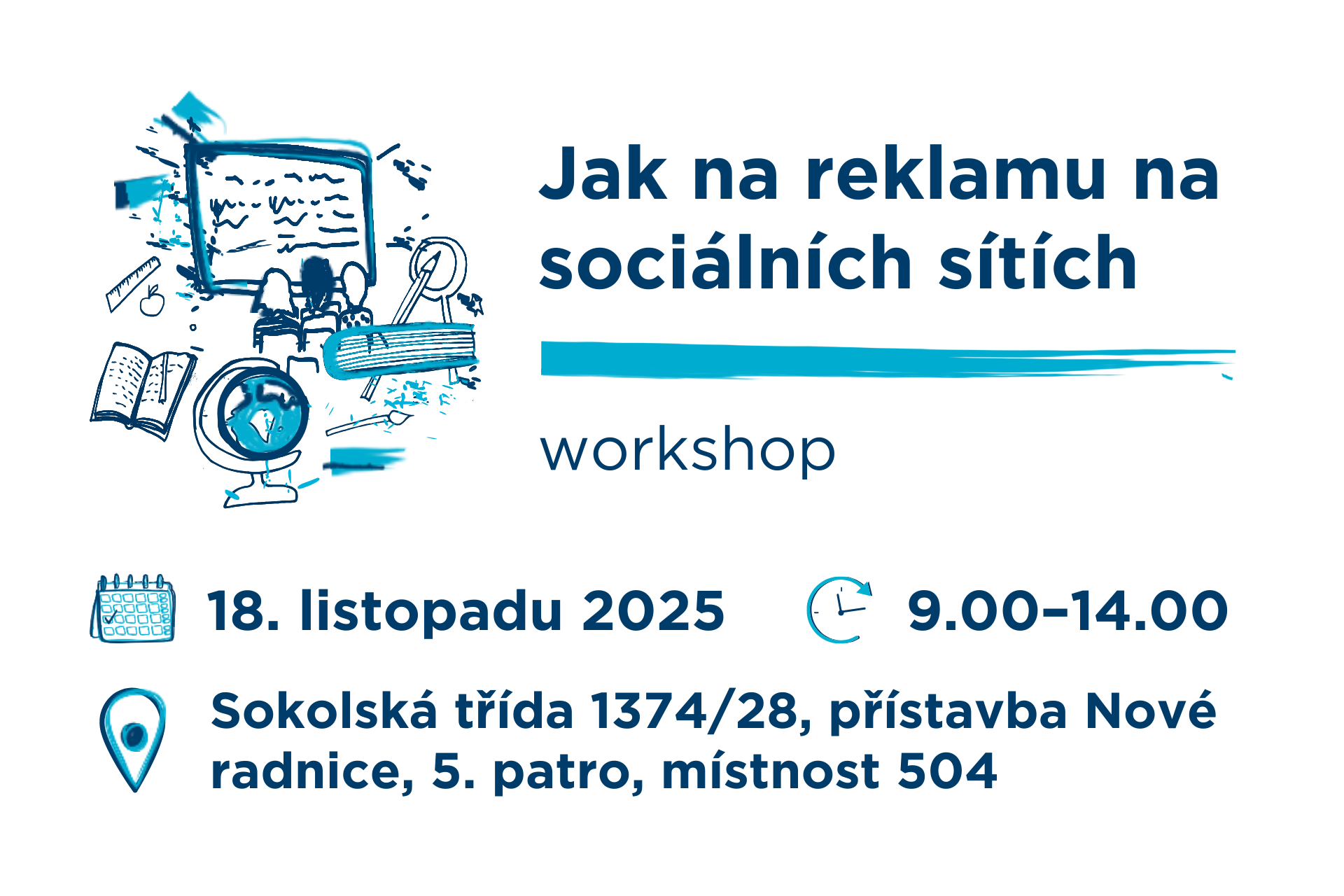 Jak na reklamu na sociálních sítích

workshop

18. listopadu 2025

9.00–14.00

Sokolská třída 1374/28, přístavba Nové radnice, 5. patro, místnost 504